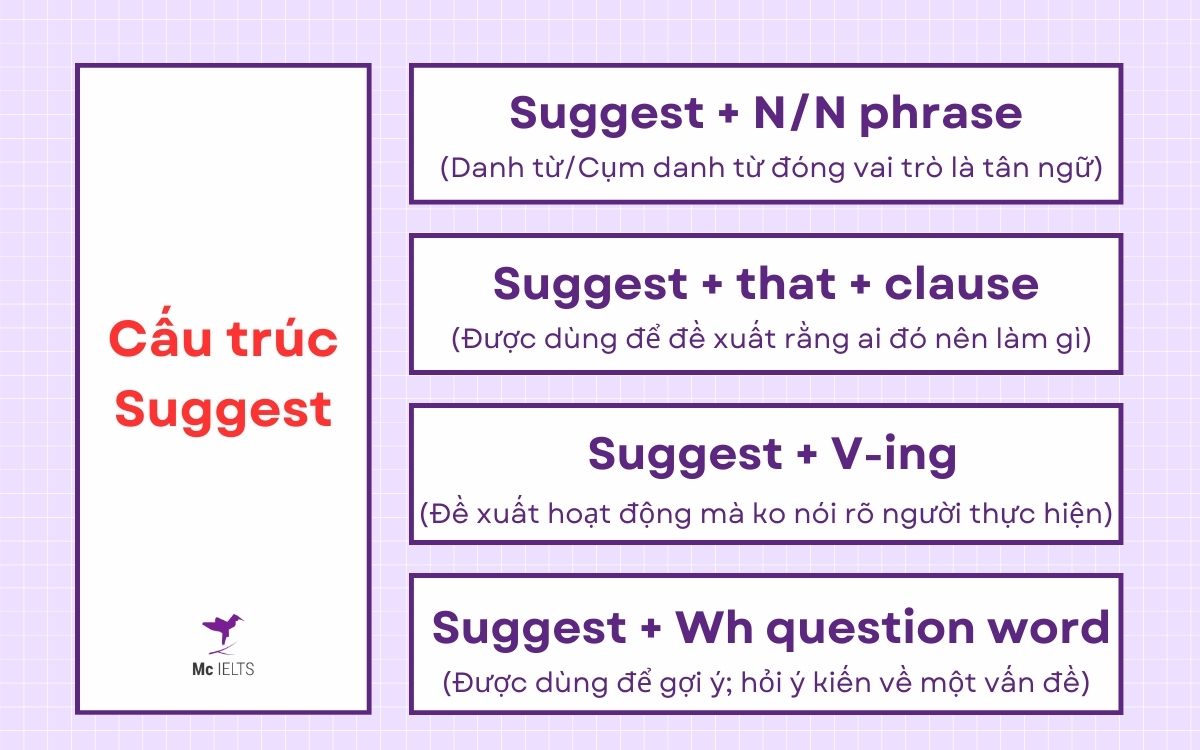 Cấu trúc Suggest

Mc IELTS

Suggest + N/N phrase
(Danh từ/Cụm danh từ đóng vai trò là tân ngữ)

Suggest + that + clause
(Được dùng để đề xuất rằng ai đó nên làm gì)

Suggest + V-ing
(Đề xuất hoạt động mà ko nói rõ người thực hiện)

Suggest + Wh question word
(Được dùng để gợi ý; hỏi ý kiến về một vấn đề)